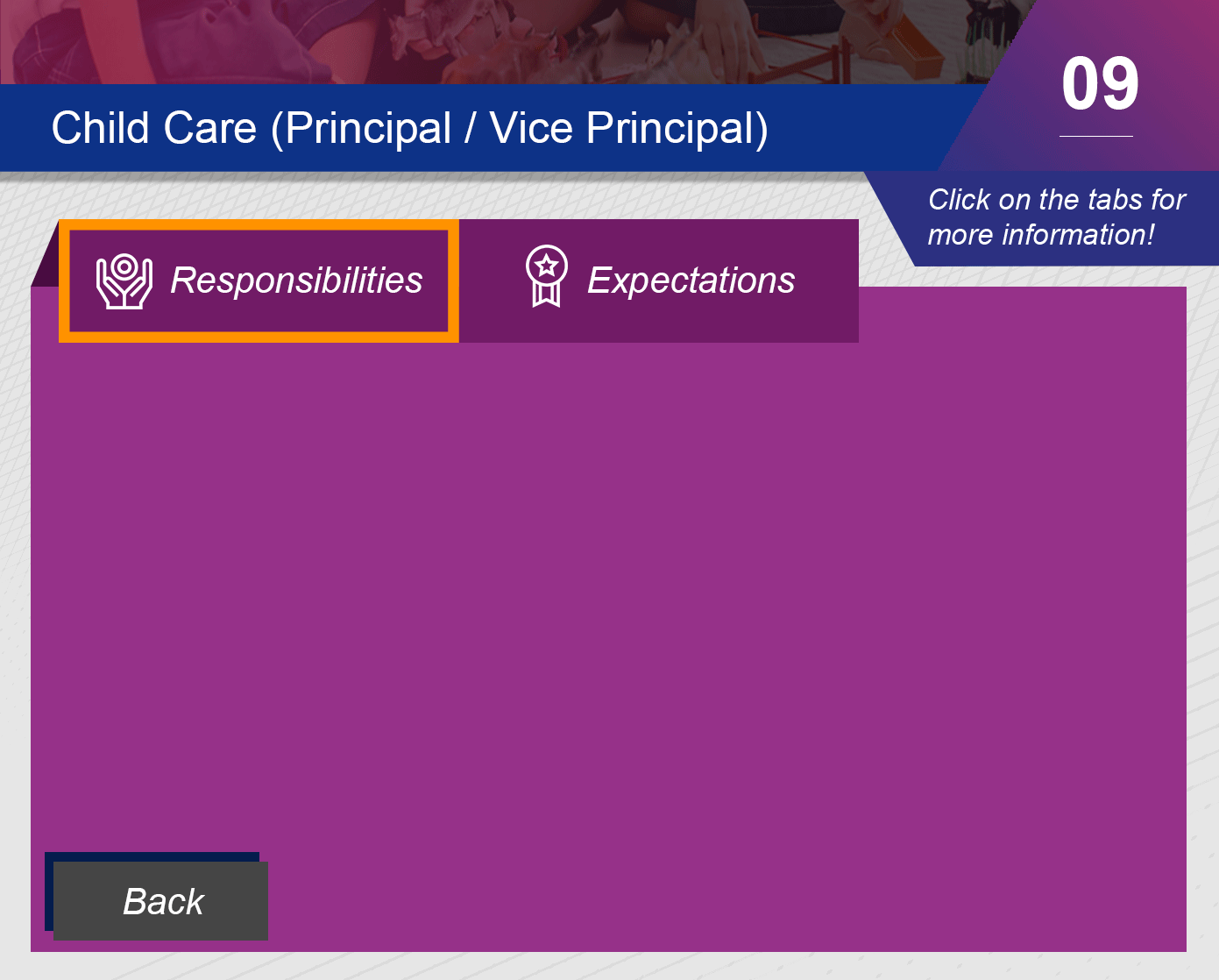 Child Care (Principal / Vice Principal)

09

Click on the tabs for more information!

Responsibilities

Expectations

Back